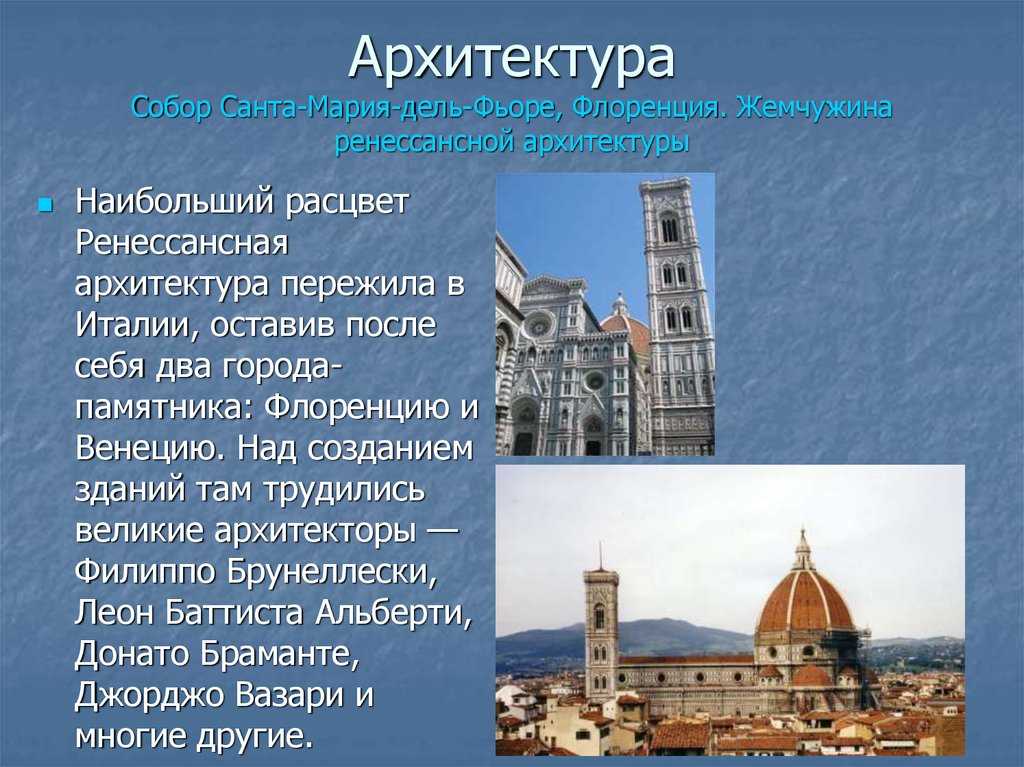 Архитектура
Собор Санта-Мария-дель-Фьоре, Флоренция. Жемчужина ренессансной архитектуры

Наибольший расцвет Ренессансная архитектура пережила в Италии, оставив после себя два города-памятника: Флоренцию и Венецию. Над созданием зданий там трудились великие архитекторы — Филиппо Брунеллески, Леон Баттиста Альберти, Донато Браманте, Джорджо Вазари и многие другие.